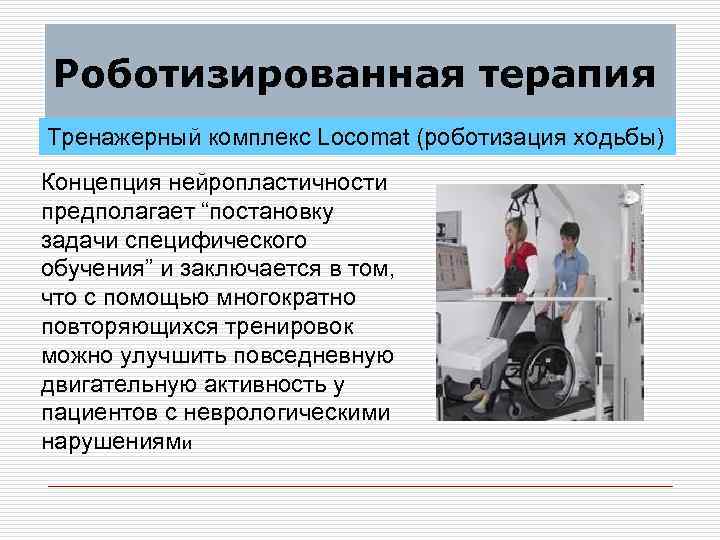 Роботизированная терапия

Тренажерный комплекс Locomat (роботизация ходьбы)

Концепция нейропластичности предполагает “постановку задачи специфического обучения” и заключается в том, что с помощью многократно повторяющихся тренировок можно улучшить повседневную двигательную активность у пациентов с неврологическими нарушениями